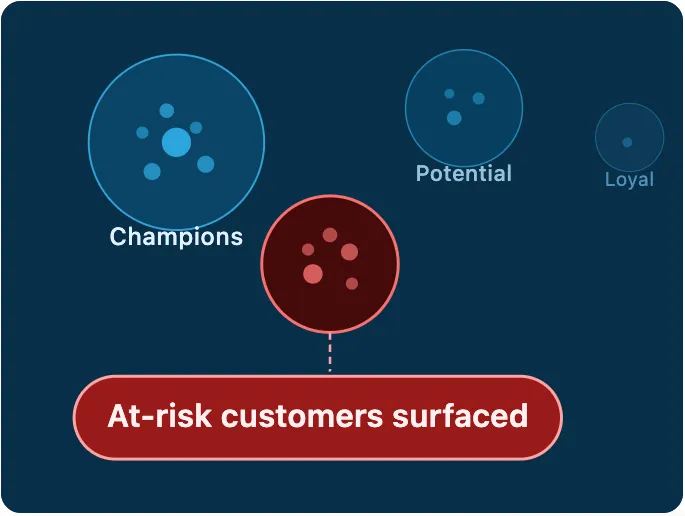 Champions

Potential

Loyal

At-risk customers surfaced